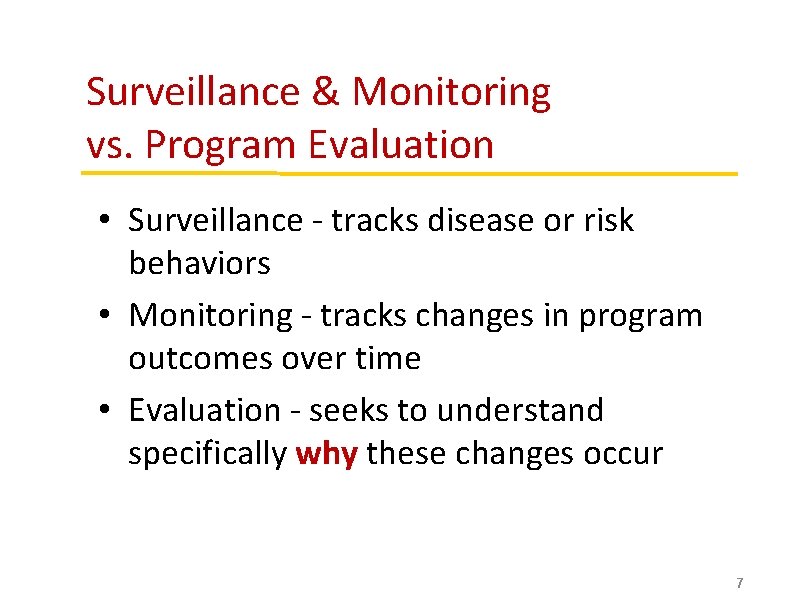 Surveillance & Monitoring
vs. Program Evaluation

• Surveillance - tracks disease or risk behaviors
• Monitoring - tracks changes in program outcomes over time
• Evaluation - seeks to understand specifically why these changes occur

7